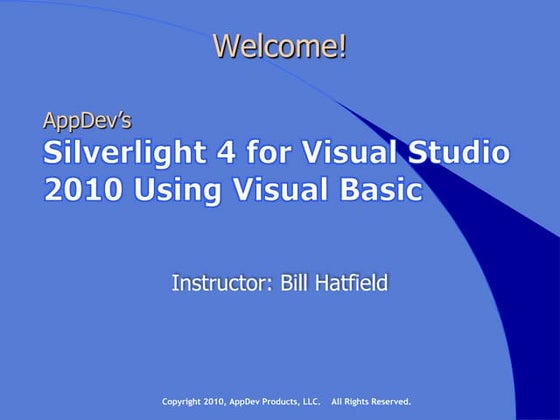 Welcome!

AppDev's
Silverlight 4 for Visual Studio 2010 Using Visual Basic

Instructor: Bill Hatfield

Copyright 2010, AppDev Products, LLC. All Rights Reserved.